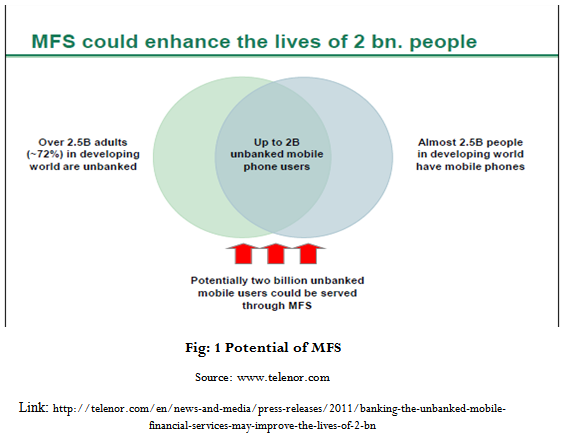 MFS could enhance the lives of 2 bn. people

Over 2.5B adults (~72%) in developing world are unbanked

Up to 2B unbanked mobile phone users

Almost 2.5B people in developing world have mobile phones

Potentially two billion unbanked mobile users could be served through MFS

Fig: 1 Potential of MFS

Source: www.telenor.com

Link: http://telenor.com/en/news-and-media/press-releases/2011/banking-the-unbanked-mobile-financial-services-may-improve-the-lives-of-2-bn